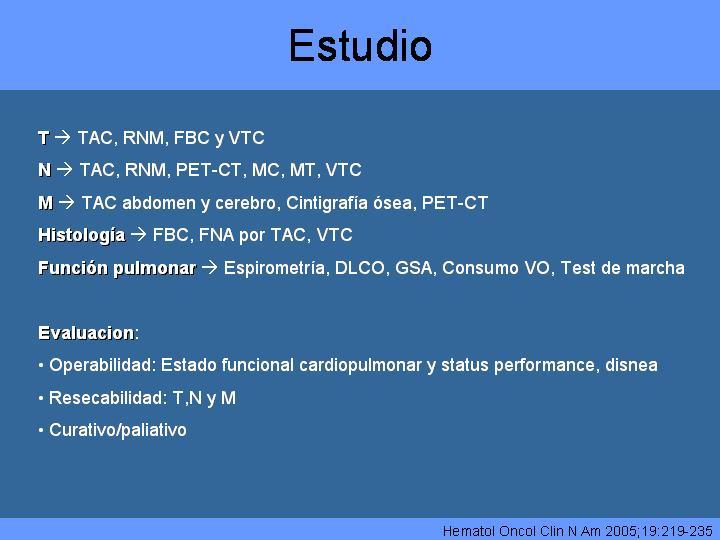 Estudio

T → TAC, RNM, FBC y VTC

N → TAC, RNM, PET-CT, MC, MT, VTC

M → TAC abdomen y cerebro, Cintigrafía ósea, PET-CT

Histología → FBC, FNA por TAC, VTC

Función pulmonar → Espirometría, DLCO, GSA, Consumo VO, Test de marcha

Evaluacion:

• Operabilidad: Estado funcional cardiopulmonar y status performance, disnea

• Resecabilidad: T,N y M

• Curativo/paliativo

Hematol Oncol Clin N Am 2005;19:219-235